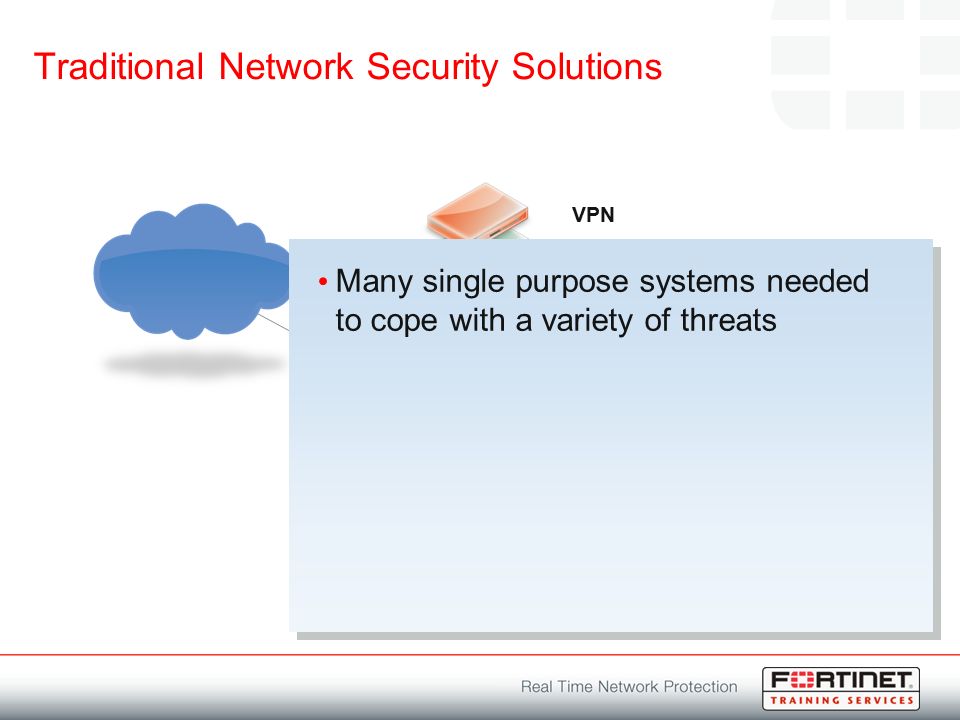 Traditional Network Security Solutions

VPN

• Many single purpose systems needed to cope with a variety of threats

Real Time Network Protection

FORTINET
TRAINING SERVICES